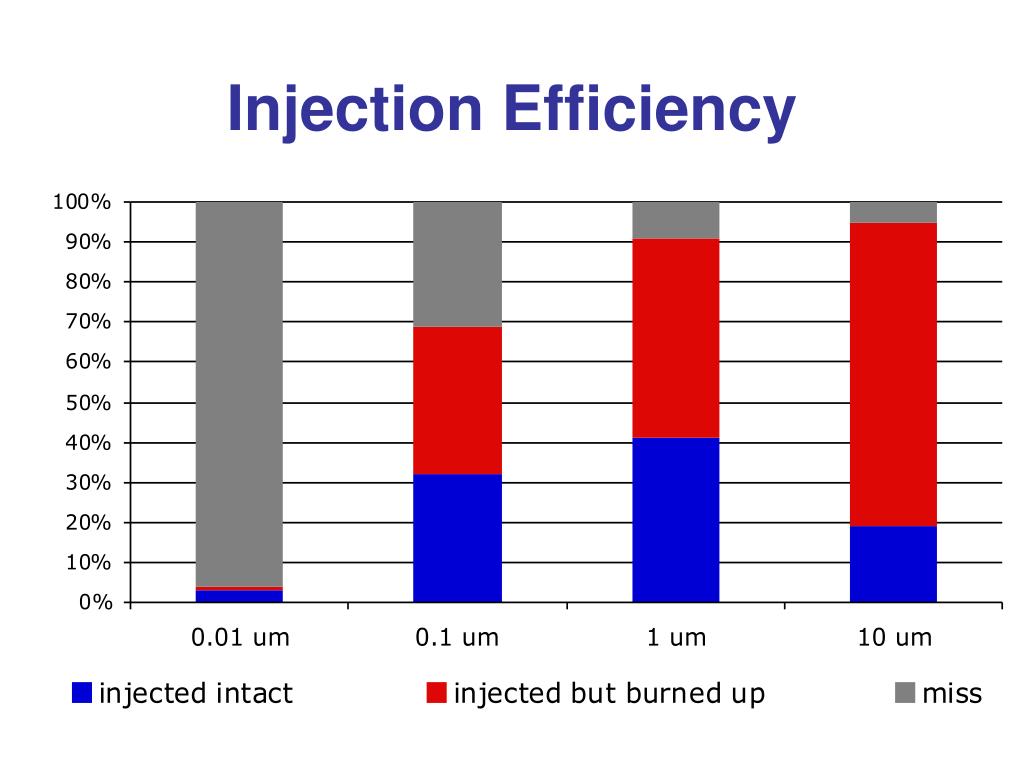 Injection Efficiency

100%
90%
80%
70%
60%
50%
40%
30%
20%
10%
0%

0.01 um
0.1 um
1 um
10 um

injected intact
injected but burned up
miss